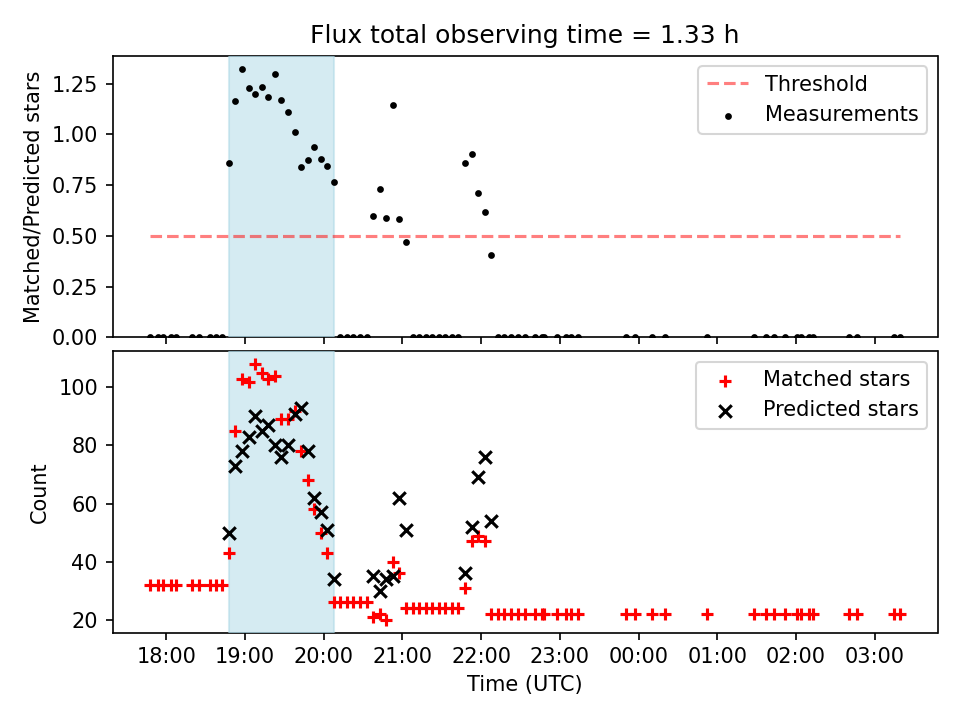 Flux total observing time = 1.33 h

Matched/Predicted stars

1.25
1.00
0.75
0.50
0.25
0.00

Threshold
Measurements

Count

100
80
60
40
20

Matched stars
Predicted stars

18:00 19:00 20:00 21:00 22:00 23:00 00:00 01:00 02:00 03:00

Time (UTC)